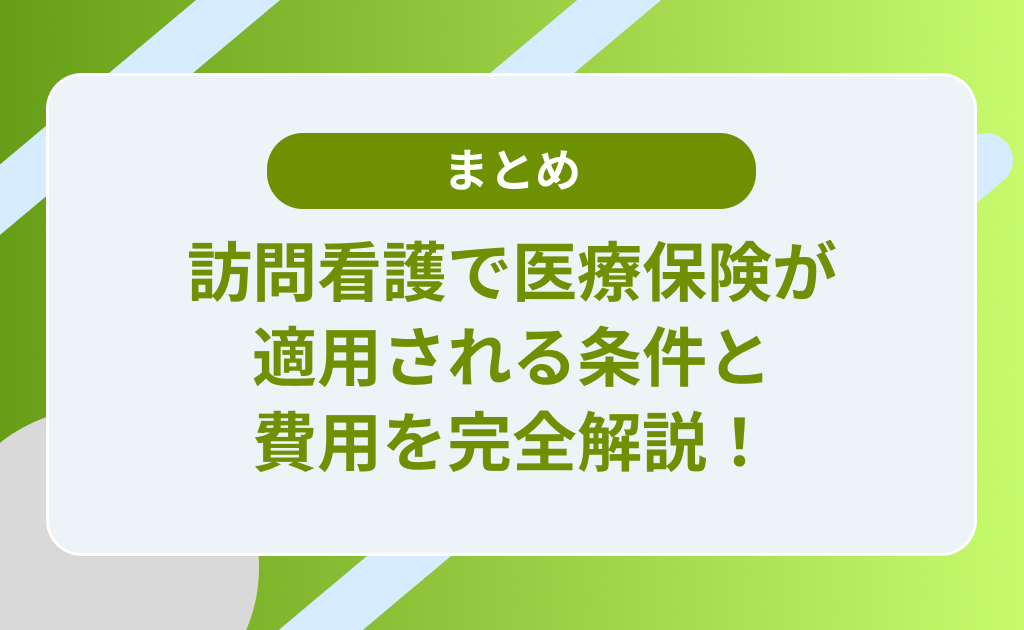 まとめ

訪問看護で医療保険が適用される条件と費用を完全解説！